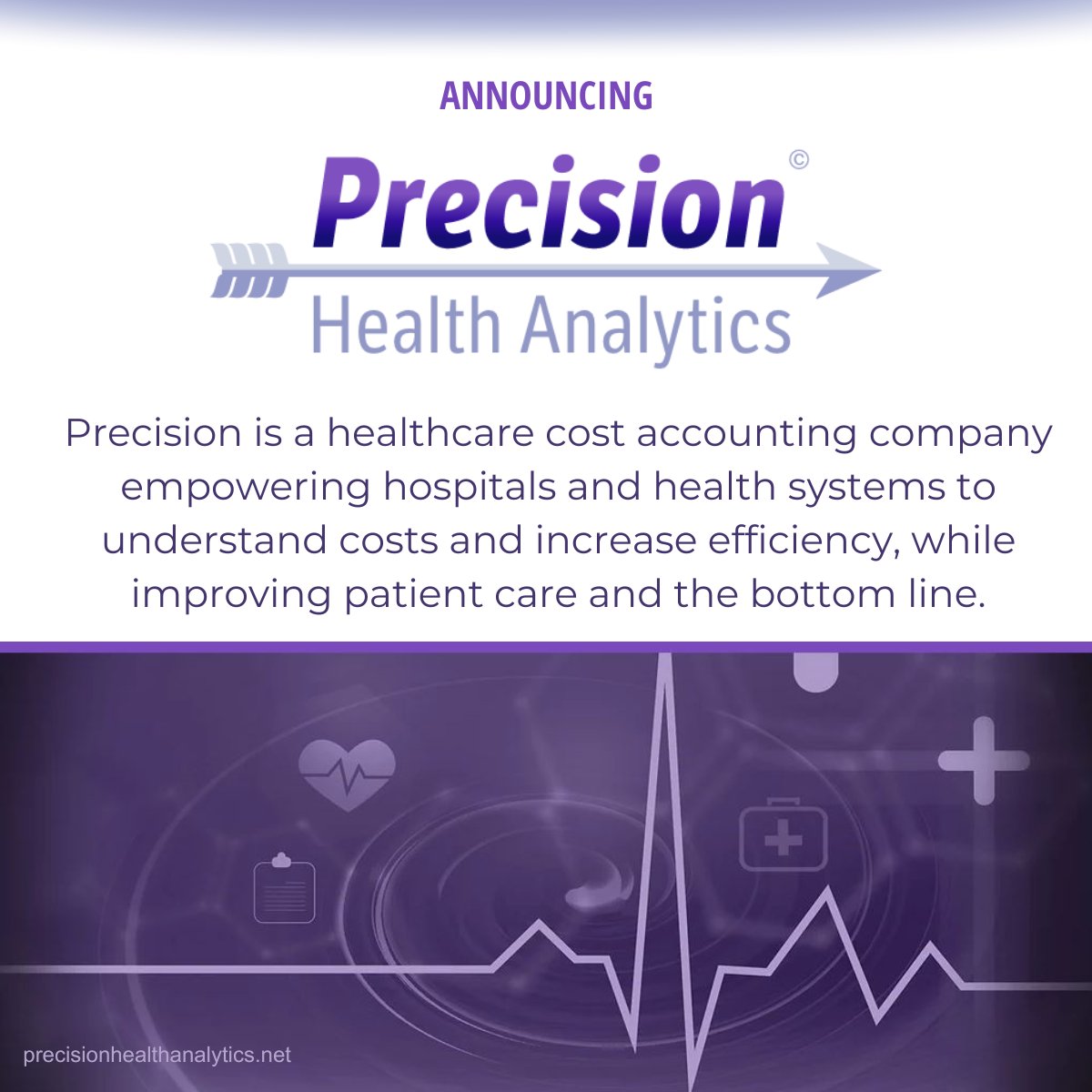 ANNOUNCING

Precision ©
Health Analytics

Precision is a healthcare cost accounting company empowering hospitals and health systems to understand costs and increase efficiency, while improving patient care and the bottom line.

precisionhealthanalytics.net